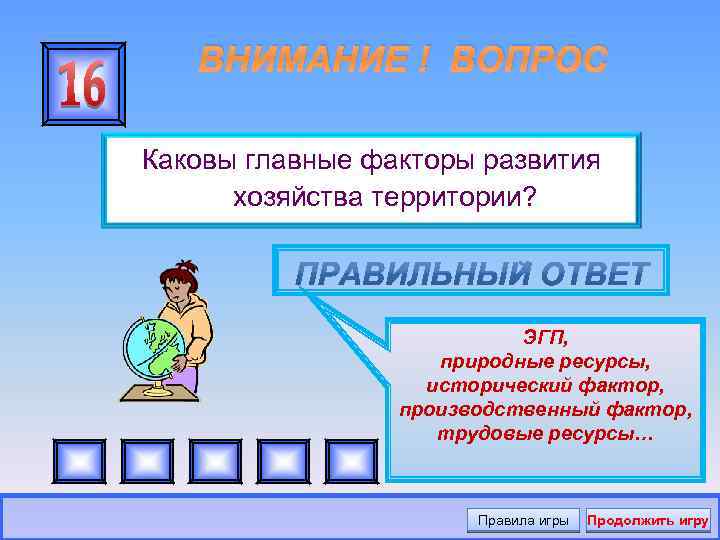 16

ВНИМАНИЕ ! ВОПРОС

Каковы главные факторы развития хозяйства территории?

ПРАВИЛЬНЫЙ ОТВЕТ

ЭГП,
природные ресурсы,
исторический фактор,
производственный фактор,
трудовые ресурсы…

Правила игры

Продолжить игру